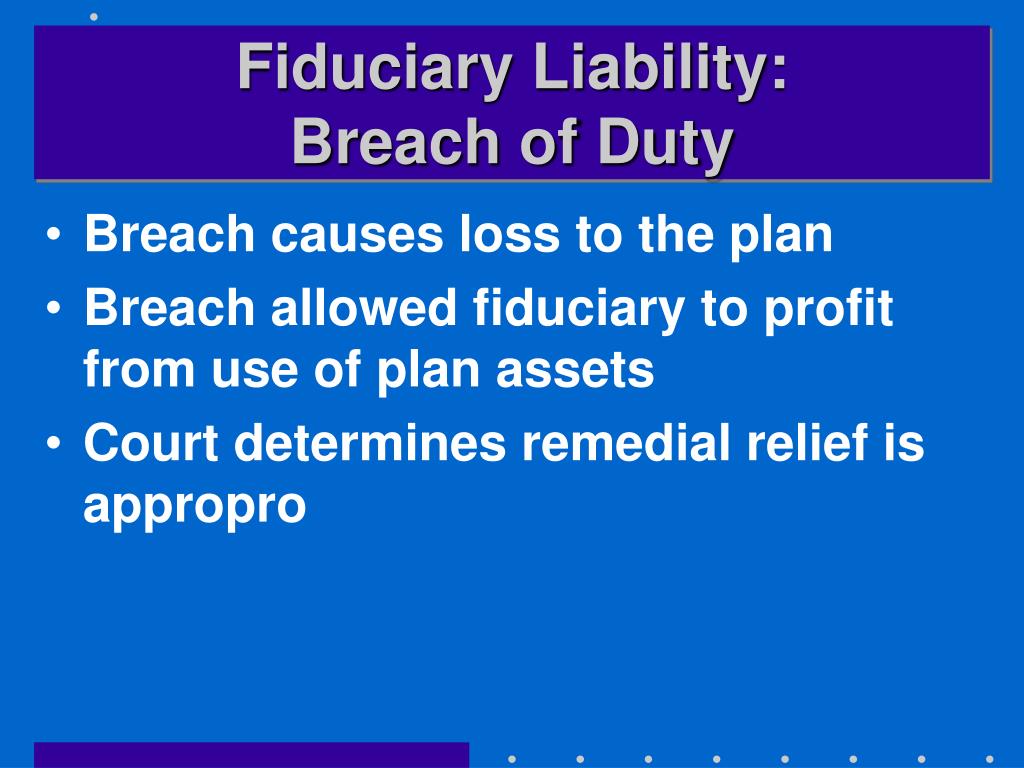 Fiduciary Liability:
Breach of Duty

• Breach causes loss to the plan
• Breach allowed fiduciary to profit from use of plan assets
• Court determines remedial relief is appropro